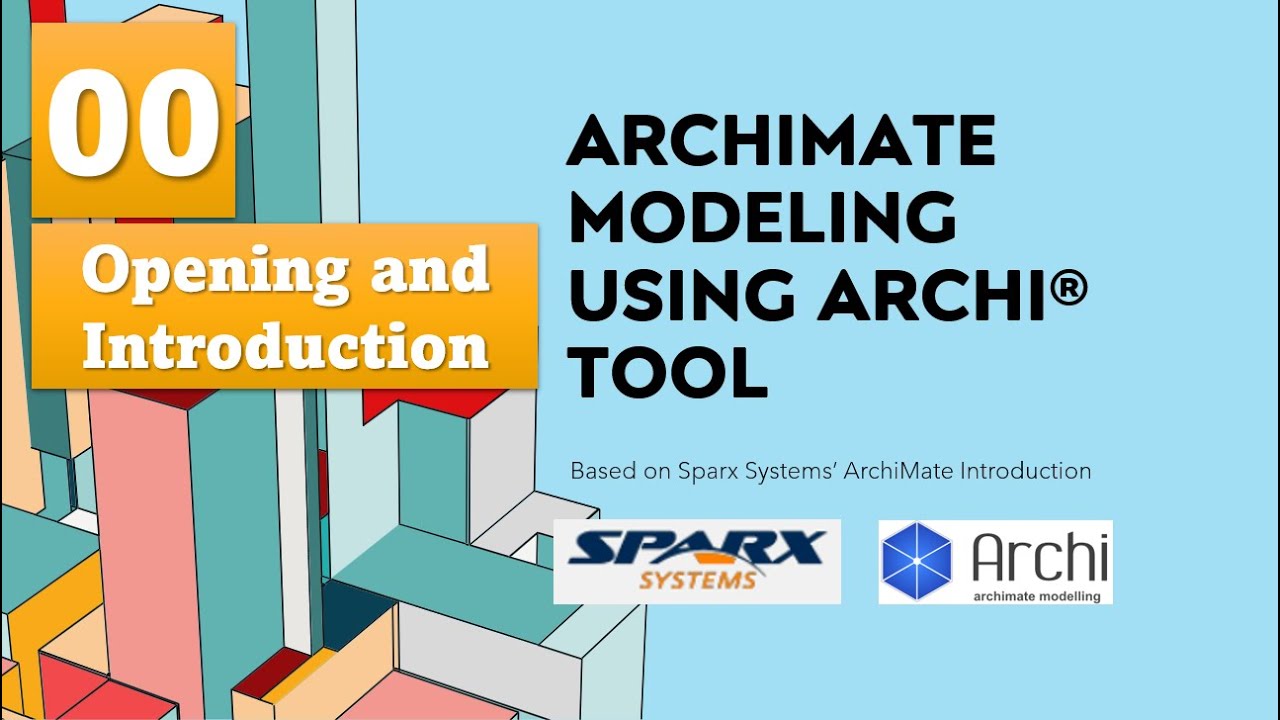 00

Opening and Introduction

ARCHIMATE MODELING USING ARCHI® TOOL

Based on Sparx Systems' ArchiMate Introduction

SPARX SYSTEMS

Archi
archimate modelling